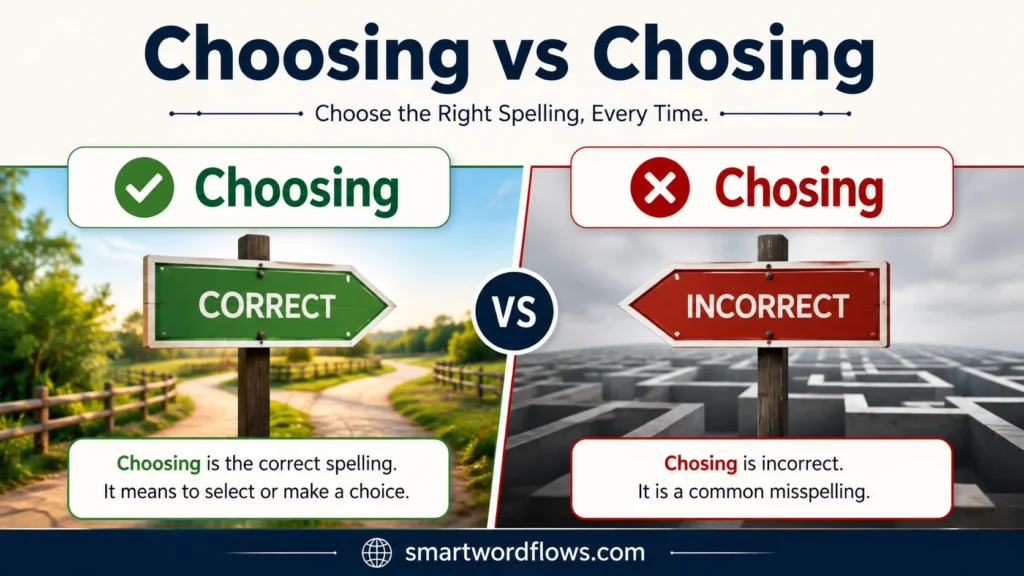 Choosing vs Chosing

Choose the Right Spelling, Every Time.

Choosing

CORRECT

Choosing is the correct spelling. It means to select or make a choice.

VS

Chosing

INCORRECT

Chosing is incorrect. It is a common misspelling.

smartwordflows.com